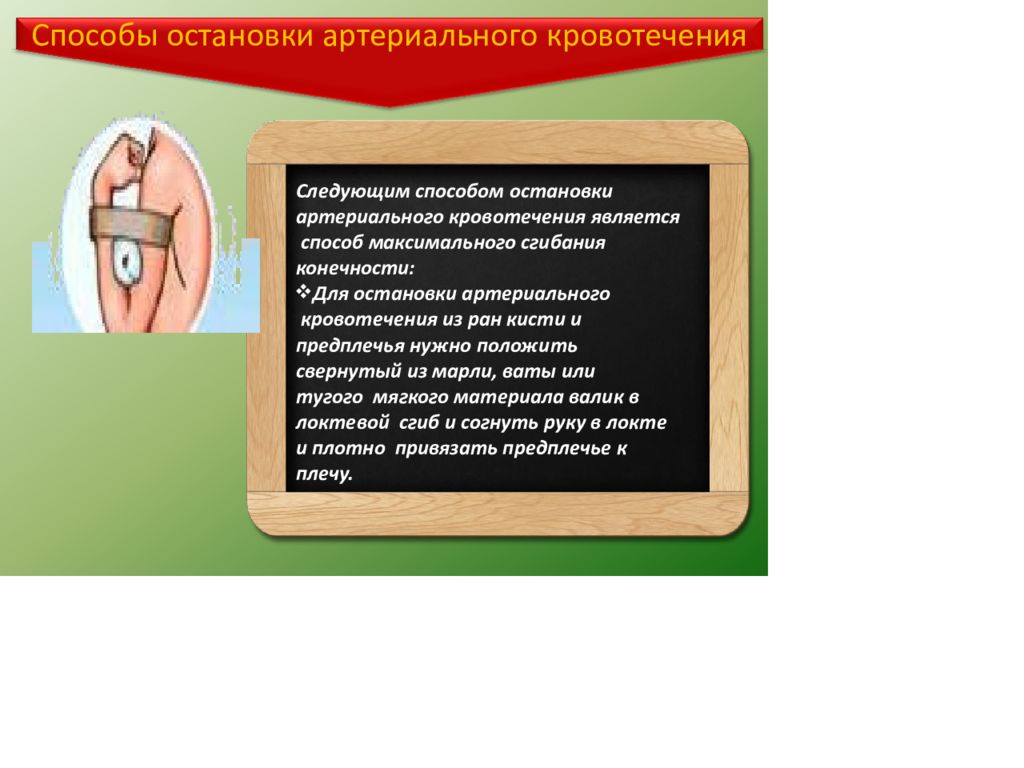 Способы остановки артериального кровотечения

Следующим способом остановки артериального кровотечения является способ максимального сгибания конечности:

❖Для остановки артериального кровотечения из ран кисти и предплечья нужно положить свернутый из марли, ваты или тугого мягкого материала валик в локтевой сгиб и согнуть руку в локте и плотно привязать предплечье к плечу.